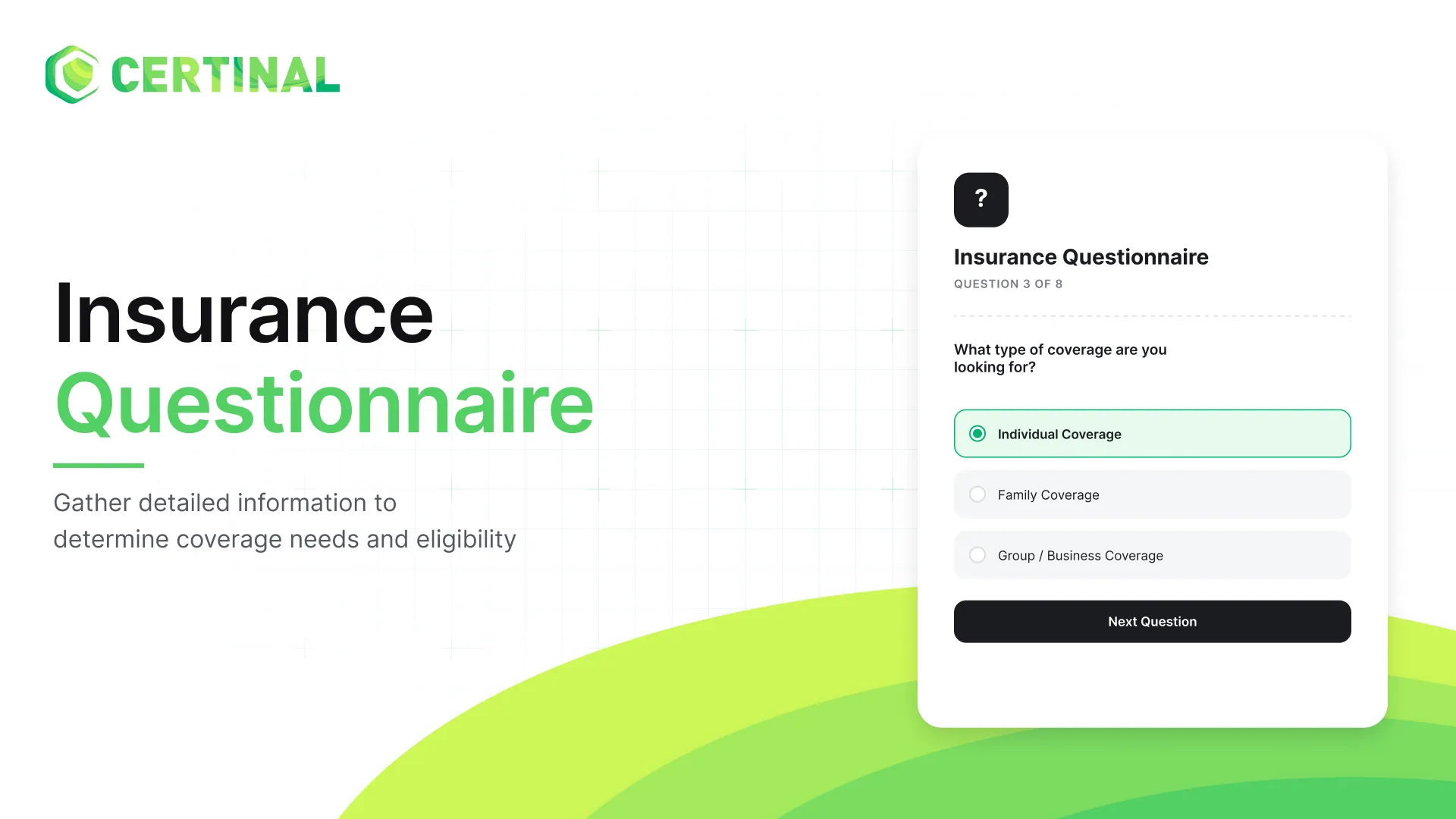 CERTINAL

Insurance
Questionnaire

Gather detailed information to determine coverage needs and eligibility

?

Insurance Questionnaire

QUESTION 3 OF 8

What type of coverage are you looking for?

Individual Coverage

Family Coverage

Group / Business Coverage

Next Question